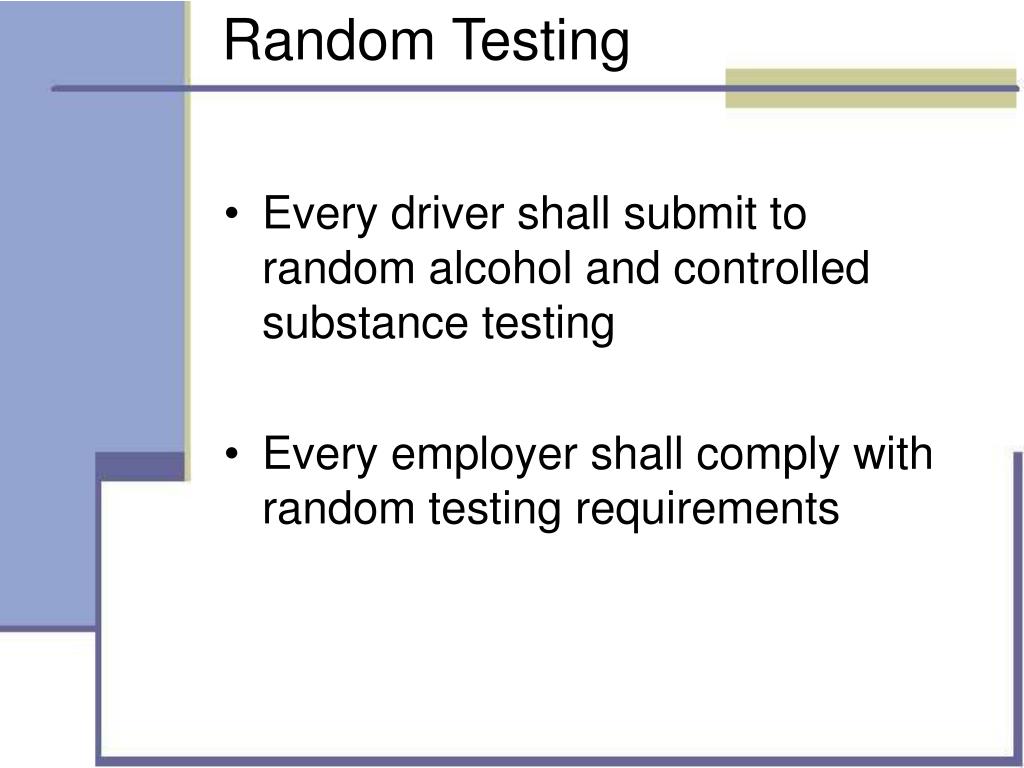 Random Testing

• Every driver shall submit to random alcohol and controlled substance testing

• Every employer shall comply with random testing requirements